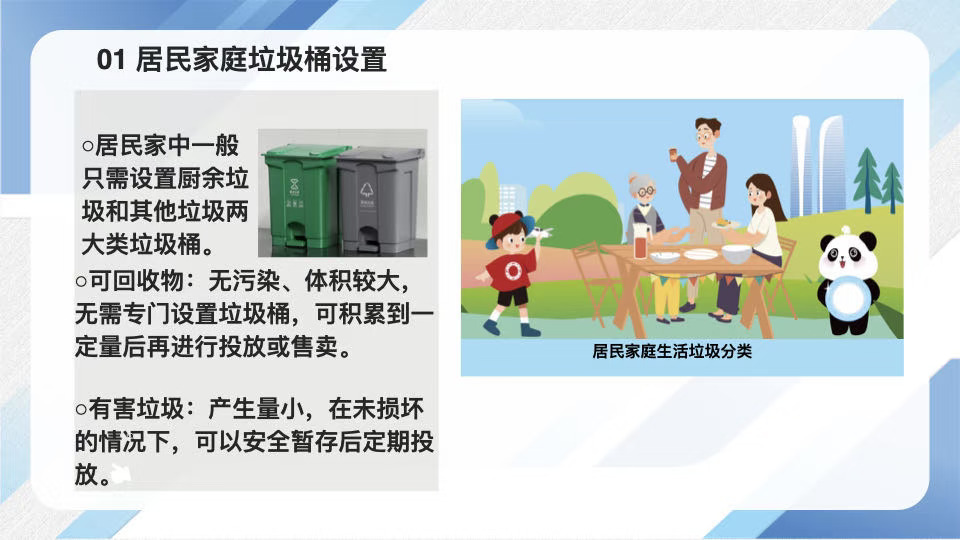 01 居民家庭垃圾桶设置

○居民家中一般只需设置厨余垃圾和其他垃圾两大类垃圾桶。

○可回收物：无污染、体积较大，无需专门设置垃圾桶，可积累到一定量后再进行投放或售卖。

○有害垃圾：产生量小，在未损坏的情况下，可以安全暂存后定期投放。

居民家庭生活垃圾分类